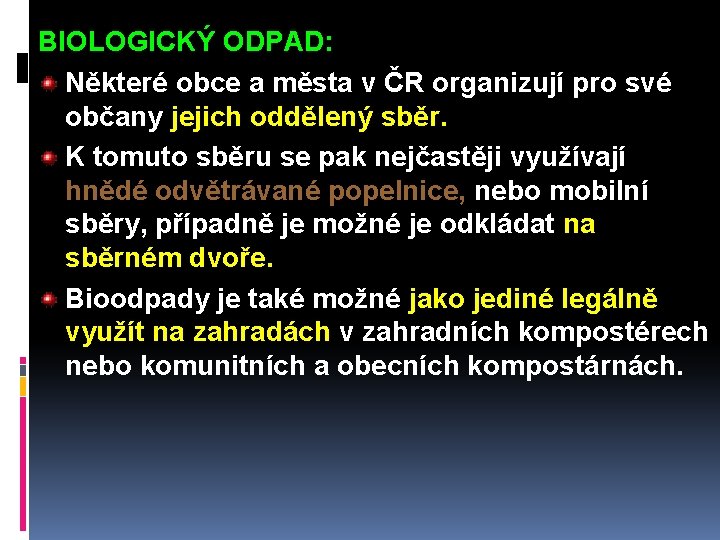 BIOLOGICKÝ ODPAD:

Některé obce a města v ČR organizují pro své občany jejich oddělený sběr.

K tomuto sběru se pak nejčastěji využívají hnědé odvětrávané popelnice, nebo mobilní sběry, případně je možné je odkládat na sběrném dvoře.

Bioodpady je také možné jako jediné legálně využít na zahradách v zahradních kompostérech nebo komunitních a obecních kompostárnách.